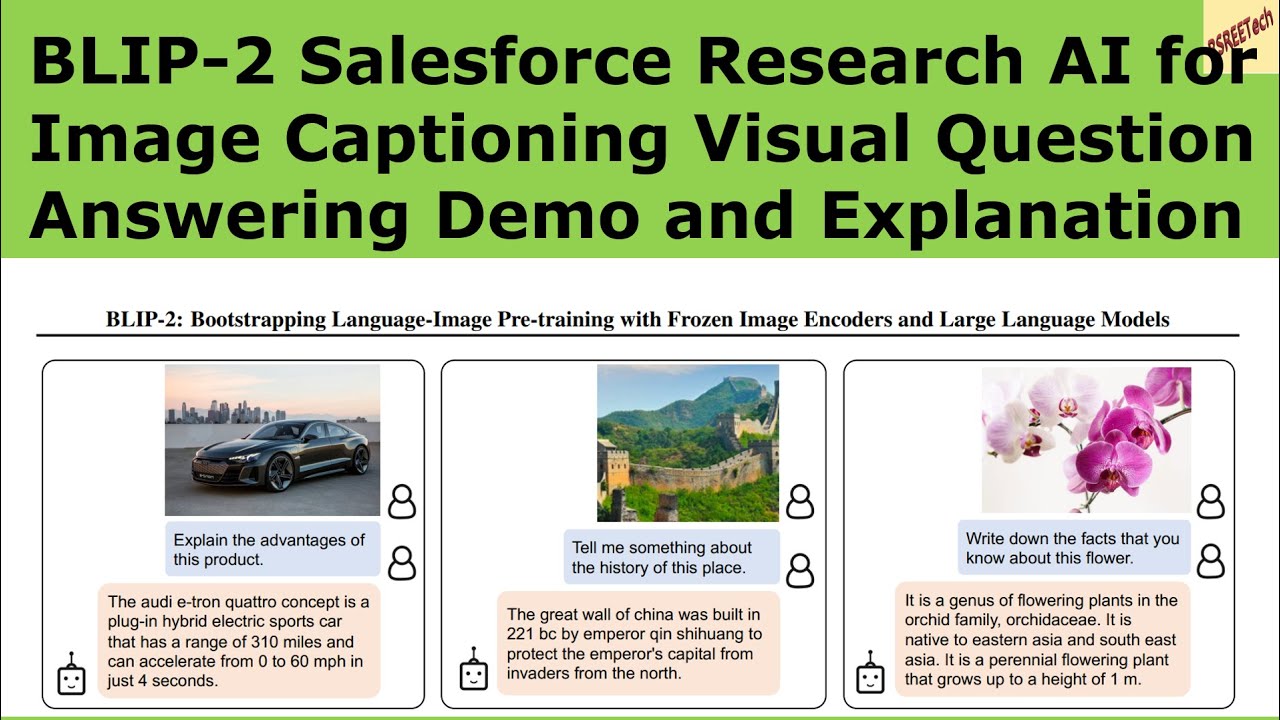 BLIP-2 Salesforce Research AI for Image Captioning Visual Question Answering Demo and Explanation

BSREETech

BLIP-2: Bootstrapping Language-Image Pre-training with Frozen Image Encoders and Large Language Models

Explain the advantages of this product.

The audi e-tron quattro concept is a plug-in hybrid electric sports car that has a range of 310 miles and can accelerate from 0 to 60 mph in just 4 seconds.

Tell me something about the history of this place.

The great wall of china was built in 221 bc by emperor qin shihuang to protect the emperor's capital from invaders from the north.

Write down the facts that you know about this flower.

It is a genus of flowering plants in the orchid family, orchidaceae. It is native to eastern asia and south east asia. It is a perennial flowering plant that grows up to a height of 1 m.